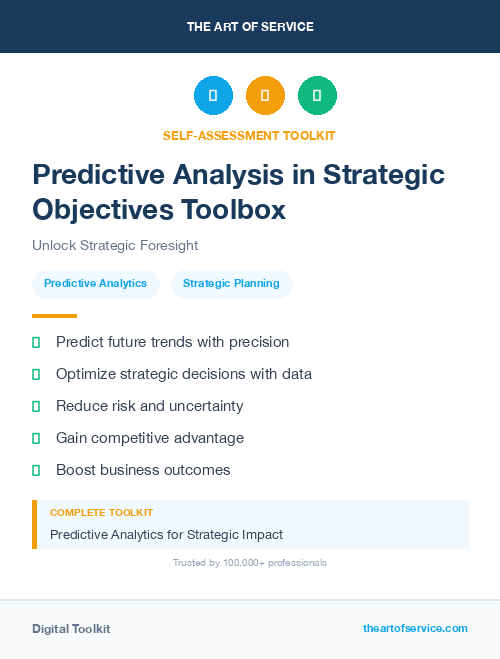 THE ART OF SERVICE

SELF-ASSESSMENT TOOLKIT

Predictive Analysis in Strategic Objectives Toolbox

Unlock Strategic Foresight

Predictive Analytics

Strategic Planning

Predict future trends with precision

Optimize strategic decisions with data

Reduce risk and uncertainty

Gain competitive advantage

Boost business outcomes

COMPLETE TOOLKIT

Predictive Analytics for Strategic Impact

Trusted by 100,000+ professionals

Digital Toolkit

theartofservice.com